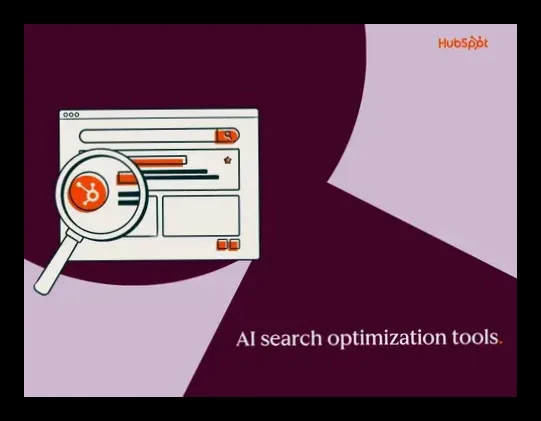 HubSpot

AI search optimization tools.